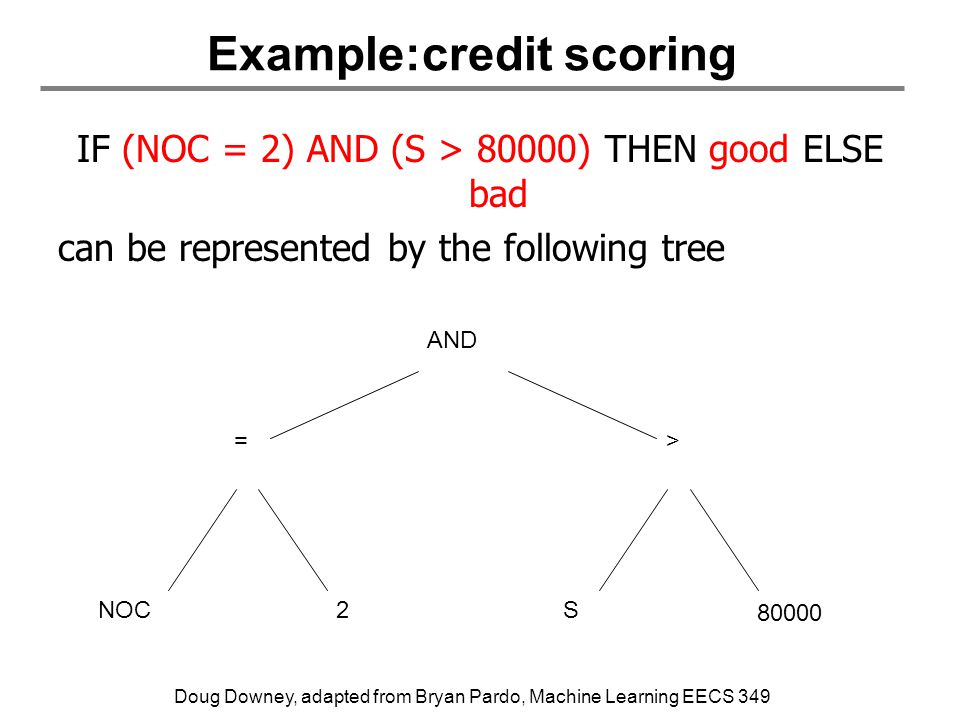 Example:credit scoring

IF (NOC = 2) AND (S > 80000) THEN good ELSE bad

can be represented by the following tree

AND

=

>

NOC

2

S

80000

Doug Downey, adapted from Bryan Pardo, Machine Learning EECS 349